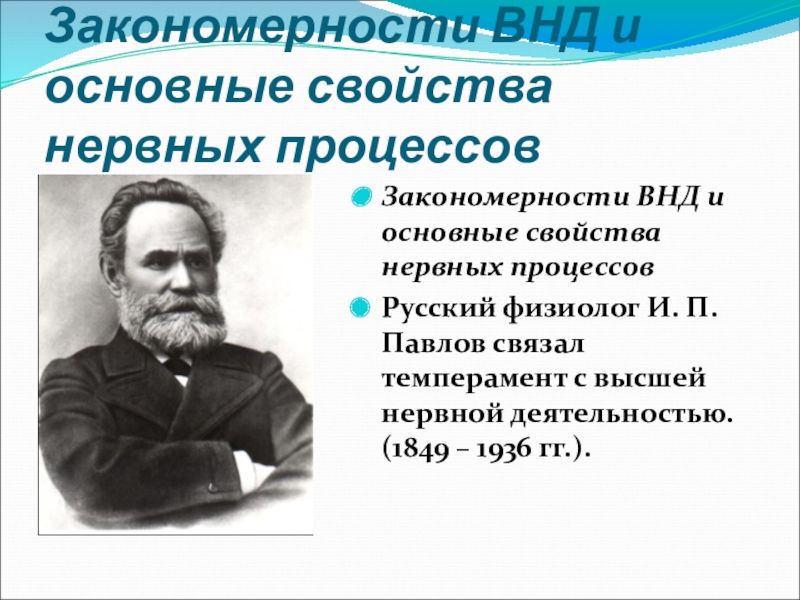 Закономерности ВНД и основные свойства нервных процессов

Закономерности ВНД и основные свойства нервных процессов

Русский физиолог И. П. Павлов связал темперамент с высшей нервной деятельностью. (1849 – 1936 гг.).